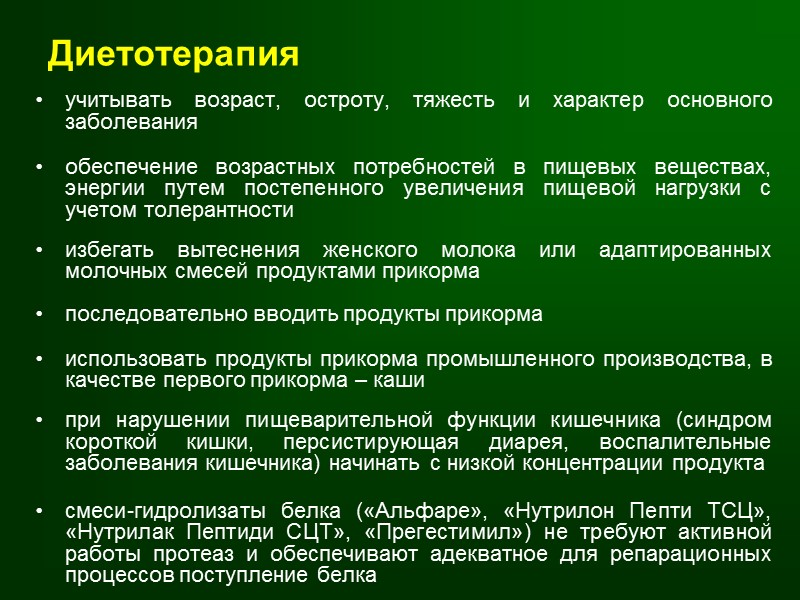 Диетотерапия

• учитывать возраст, остроту, тяжесть и характер основного заболевания

• обеспечение возрастных потребностей в пищевых веществах, энергии путем постепенного увеличения пищевой нагрузки с учетом толерантности

• избегать вытеснения женского молока или адаптированных молочных смесей продуктами прикорма

• последовательно вводить продукты прикорма

• использовать продукты прикорма промышленного производства, в качестве первого прикорма – каши

• при нарушении пищеварительной функции кишечника (синдром короткой кишки, персистирующая диарея, воспалительные заболевания кишечника) начинать с низкой концентрации продукта

• смеси-гидролизаты белка («Альфаре», «Нутрилон Пепти ТСЦ», «Нутрилак Пептиди СЦТ», «Прегестимил») не требуют активной работы протеаз и обеспечивают адекватное для репарационных процессов поступление белка